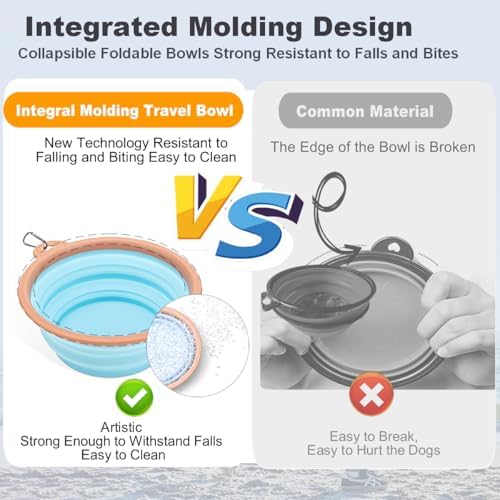 Integrated Molding Design

Collapsible Foldable Bowls Strong Resistant to Falls and Bites

Integral Molding Travel Bowl

New Technology Resistant to Falling and Biting Easy to Clean

VS

Artistic
Strong Enough to Withstand Falls
Easy to Clean

Common Material

The Edge of the Bowl is Broken

Easy to Break,
Easy to Hurt the Dogs